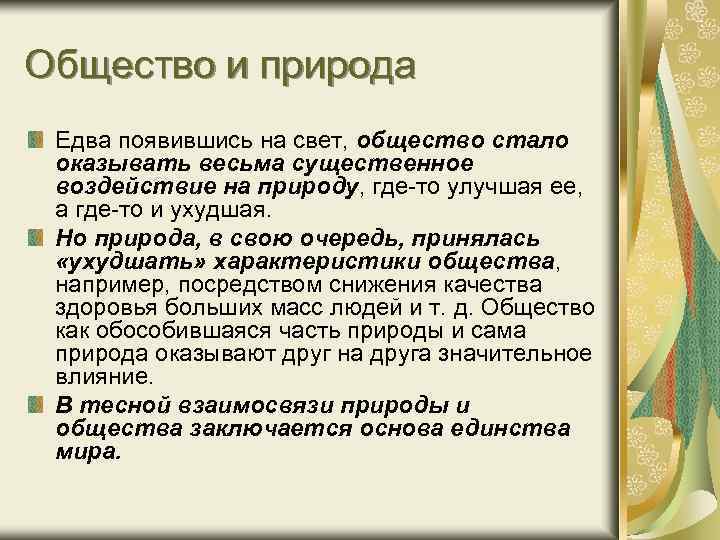 Общество и природа

Едва появившись на свет, общество стало оказывать весьма существенное воздействие на природу, где-то улучшая ее, а где-то и ухудшая.

Но природа, в свою очередь, принялась «ухудшать» характеристики общества, например, посредством снижения качества здоровья больших масс людей и т. д. Общество как обособившаяся часть природы и сама природа оказывают друг на друга значительное влияние.

В тесной взаимосвязи природы и общества заключается основа единства мира.